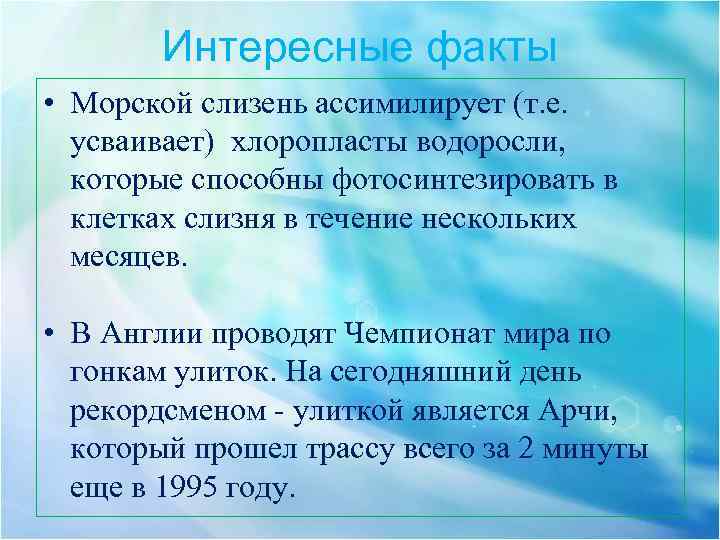 Интересные факты

• Морской слизень ассимилирует (т.е. усваивает) хлоропласты водоросли, которые способны фотосинтезировать в клетках слизня в течение нескольких месяцев.

• В Англии проводят Чемпионат мира по гонкам улиток. На сегодняшний день рекордсменом - улиткой является Арчи, который прошел трассу всего за 2 минуты еще в 1995 году.